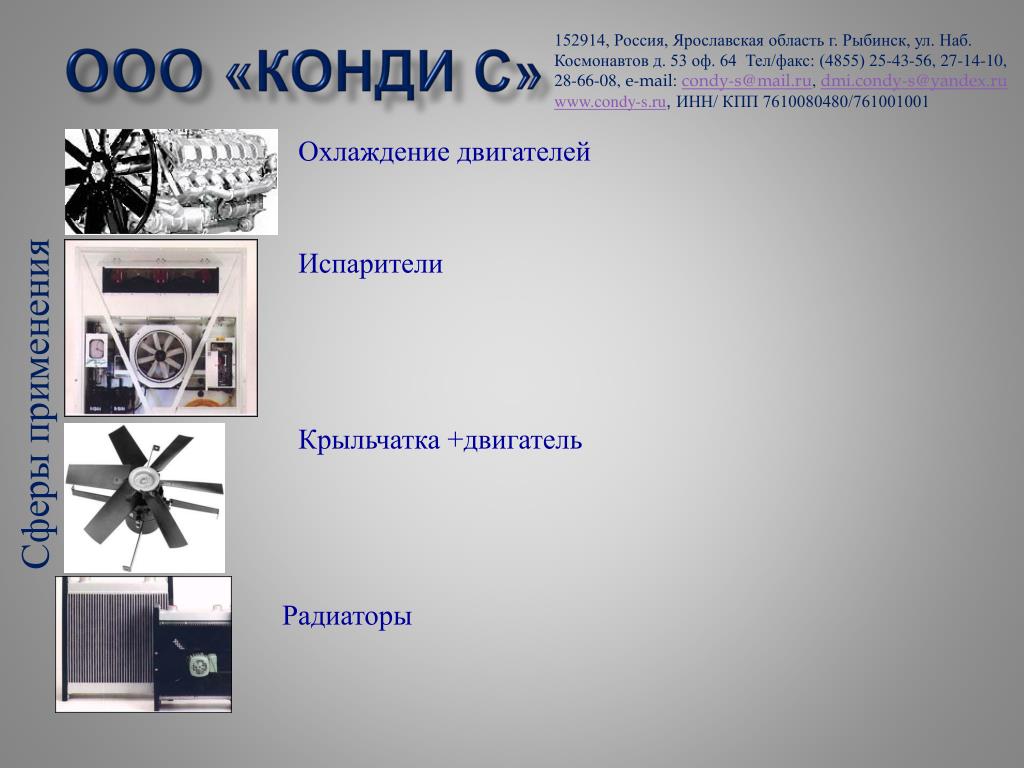 ООО «КОНДИ С»

152914, Россия, Ярославская область г. Рыбинск, ул. Наб. Космонавтов д. 53 оф. 64 Тел/факс: (4855) 25-43-56, 27-14-10, 28-66-08, e-mail: condy-s@mail.ru, dmi.condy-s@yandex.ru www.condy-s.ru, ИНН/ КПП 7610080480/761001001

Сферы применения

Охлаждение двигателей

Испарители

Крыльчатка +двигатель

Радиаторы